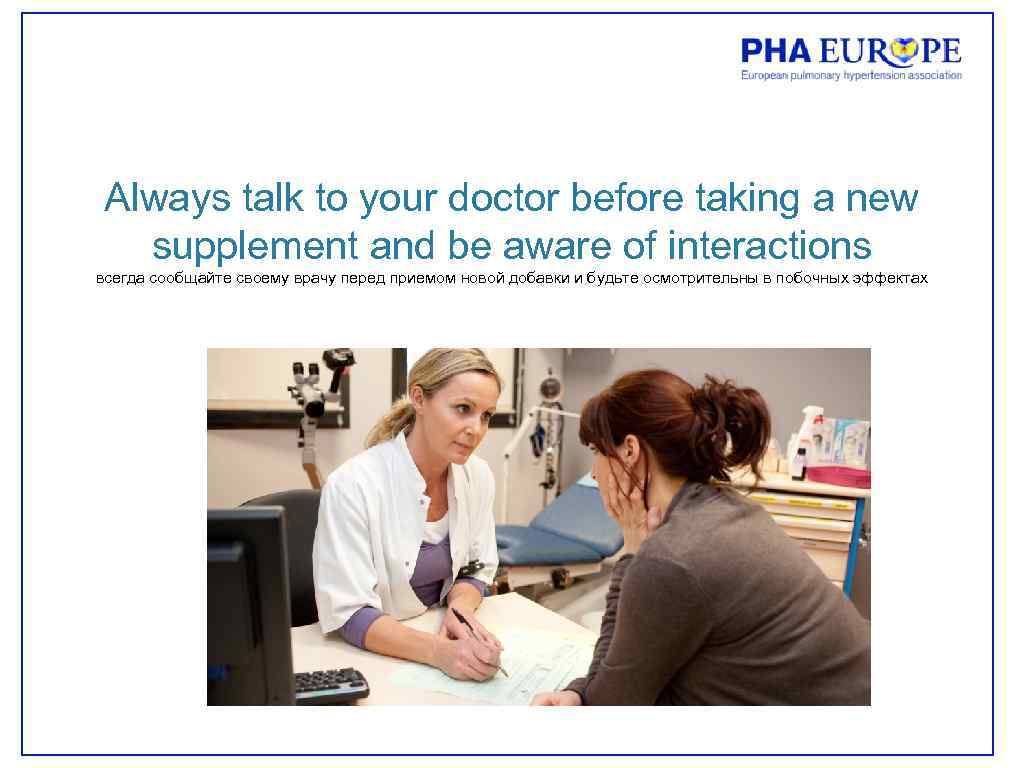 PHA EUROPE
European pulmonary hypertension association

Always talk to your doctor before taking a new supplement and be aware of interactions
всегда сообщайте своему врачу перед приемом новой добавки и будьте осмотрительны в побочных эффектах